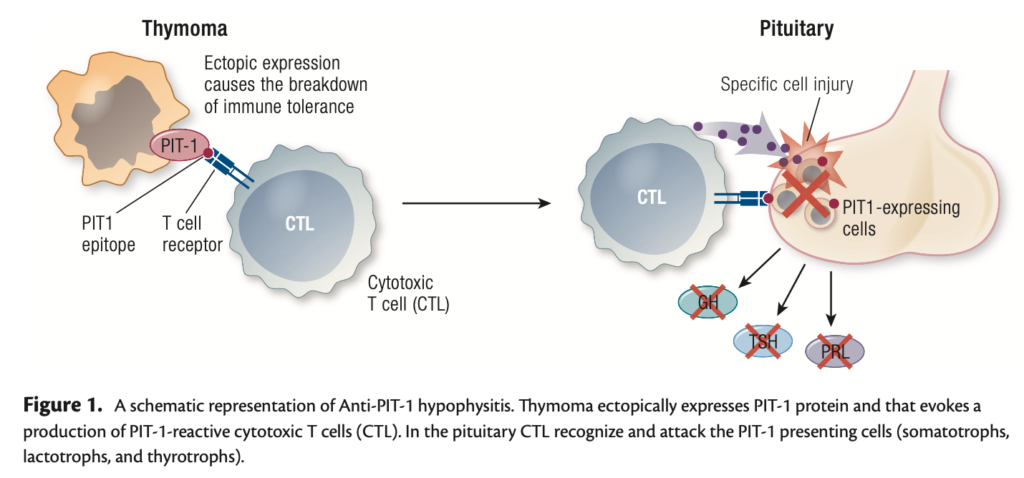 Thymoma

Ectopic expression causes the breakdown of immune tolerance

PIT-1

PIT1 epitope

T cell receptor

CTL

Cytotoxic T cell (CTL)

Pituitary

Specific cell injury

CTL

PIT1-expressing cells

GH

TSH

PRL

**Figure 1.** A schematic representation of Anti-PIT-1 hypophysitis. Thymoma ectopically expresses PIT-1 protein and that evokes a production of PIT-1-reactive cytotoxic T cells (CTL). In the pituitary CTL recognize and attack the PIT-1 presenting cells (somatotrophs, lactotrophs, and thyrotrophs).